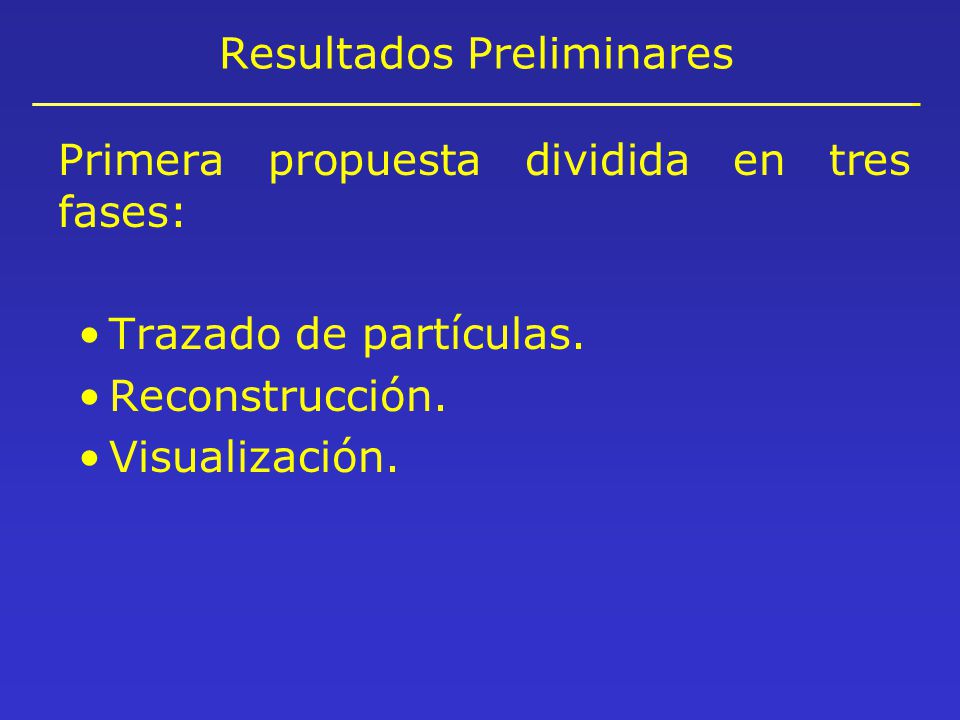 Resultados Preliminares

Primera propuesta dividida en tres fases:

• Trazado de partículas.
• Reconstrucción.
• Visualización.